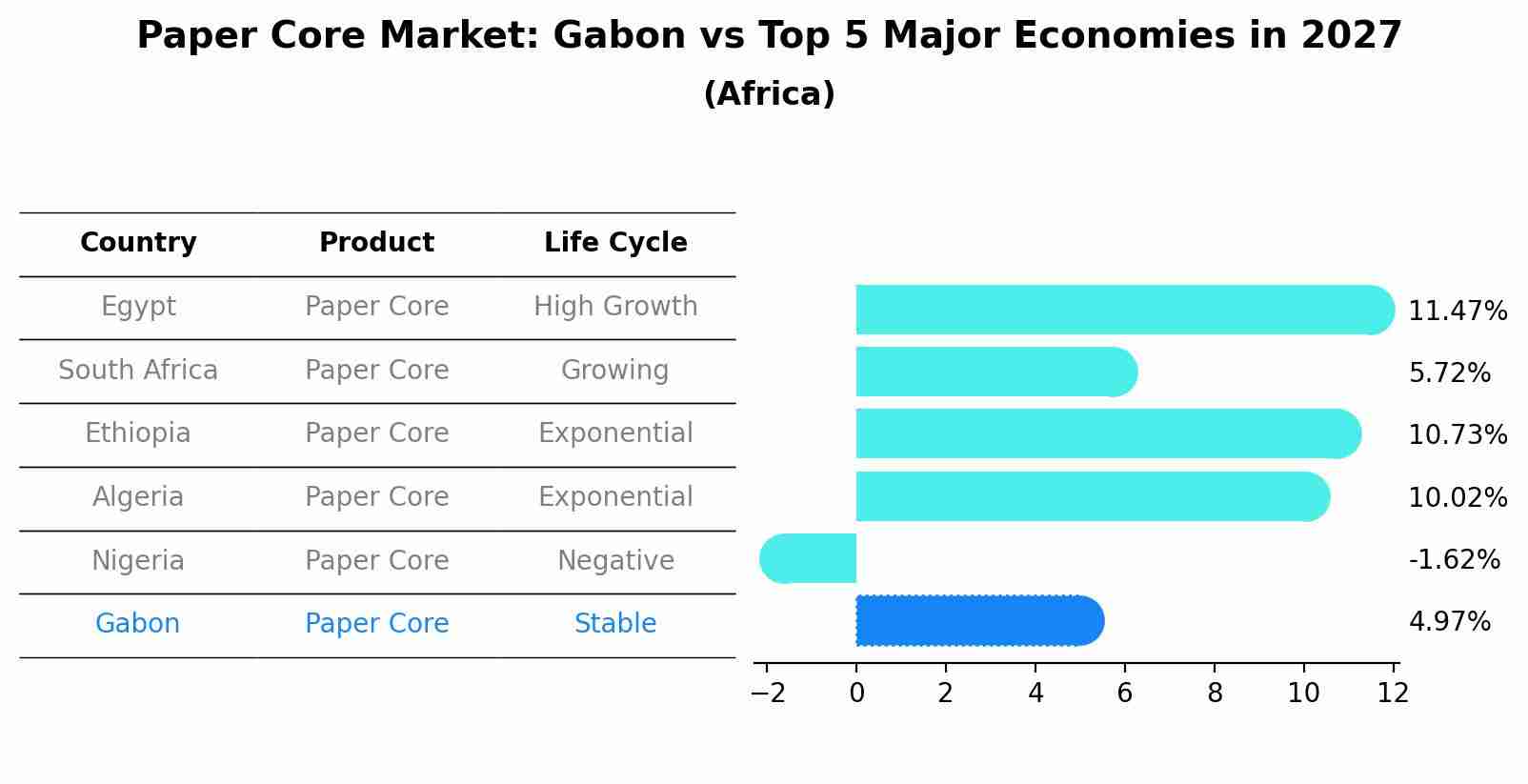 Paper Core Market: Gabon vs Top 5 Major Economies in 2027
(Africa)

| Country | Product | Life Cycle |
|---|---|---|
| Egypt | Paper Core | High Growth |
| South Africa | Paper Core | Growing |
| Ethiopia | Paper Core | Exponential |
| Algeria | Paper Core | Exponential |
| Nigeria | Paper Core | Negative |
| Gabon | Paper Core | Stable |

11.47%
5.72%
10.73%
10.02%
-1.62%
4.97%

−2 0 2 4 6 8 10 12